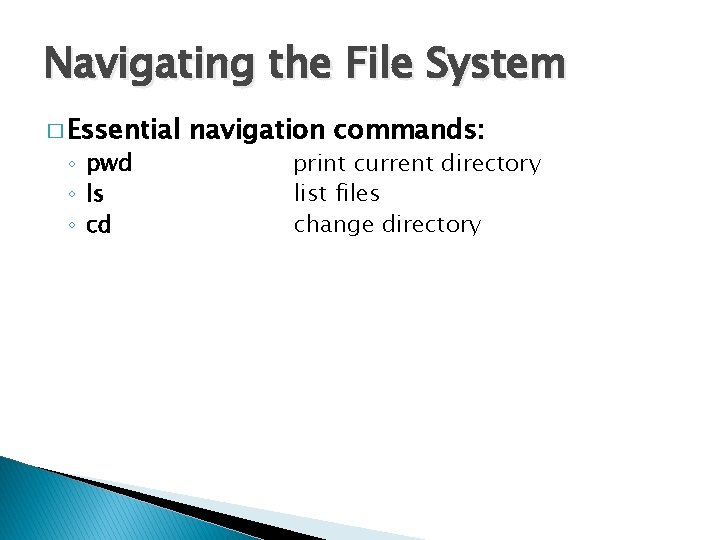 Navigating the File System

□ Essential navigation commands:
◦ pwd print current directory
◦ ls list files
◦ cd change directory